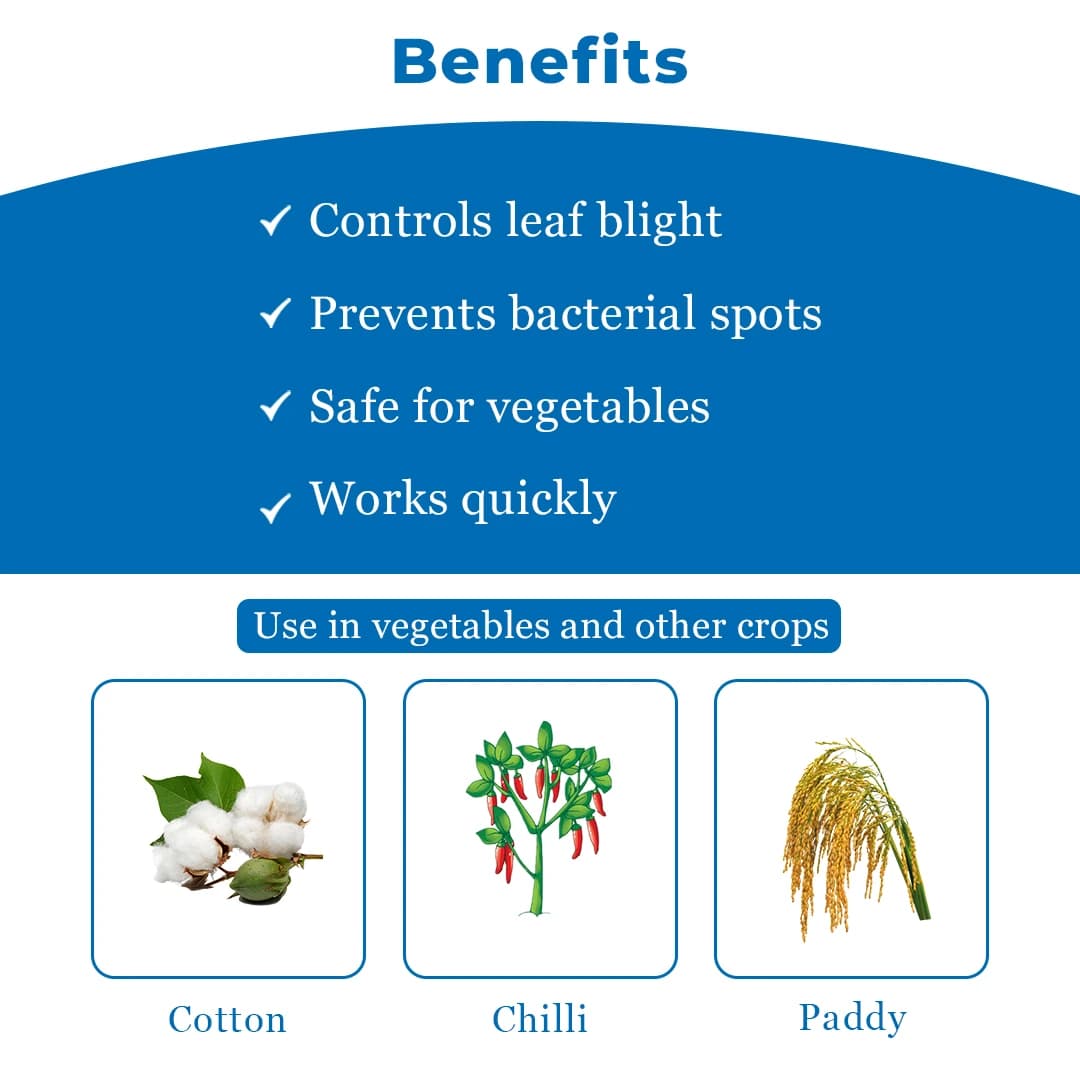 Benefits

✓ Controls leaf blight

✓ Prevents bacterial spots

✓ Safe for vegetables

✓ Works quickly

Use in vegetables and other crops

Cotton

Chilli

Paddy